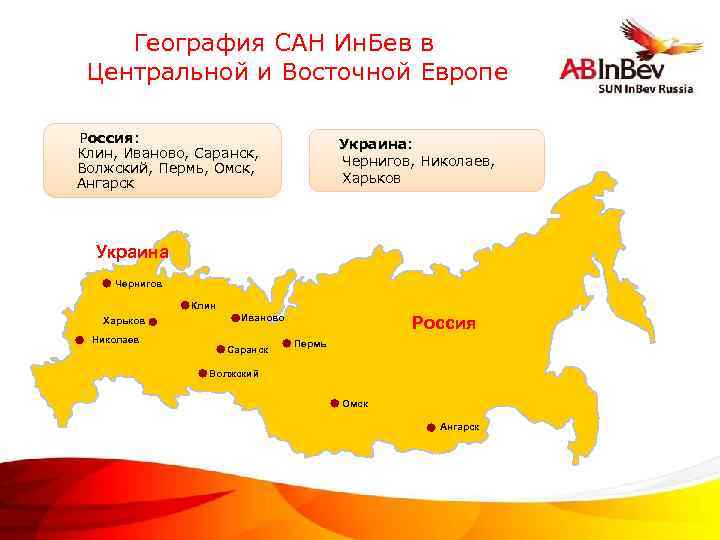 География САН ИнБев в Центральной и Восточной Европе

ABInBev
SUN InBev Russia

Россия:
Клин, Иваново, Саранск, Волжский, Пермь, Омск, Ангарск

Украина:
Чернигов, Николаев, Харьков

Украина
Чернигов
Клин
Харьков
Иваново
Николаев
Саранск
Пермь
Волжский
Россия
Омск
Ангарск